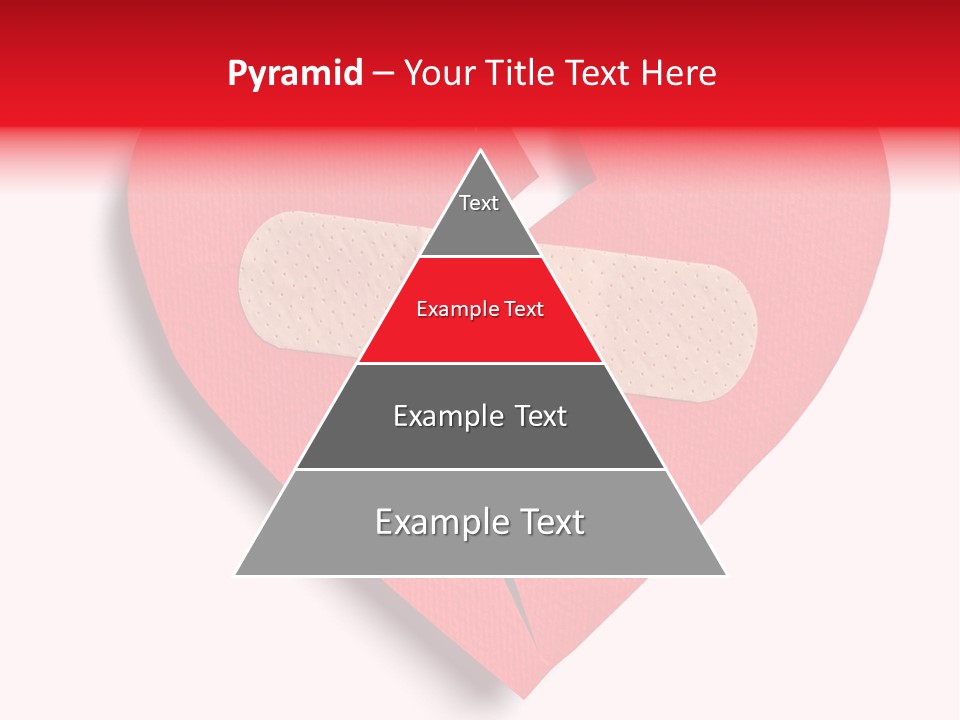 Pyramid – Your Title Text Here

Text

Example Text

Example Text

Example Text